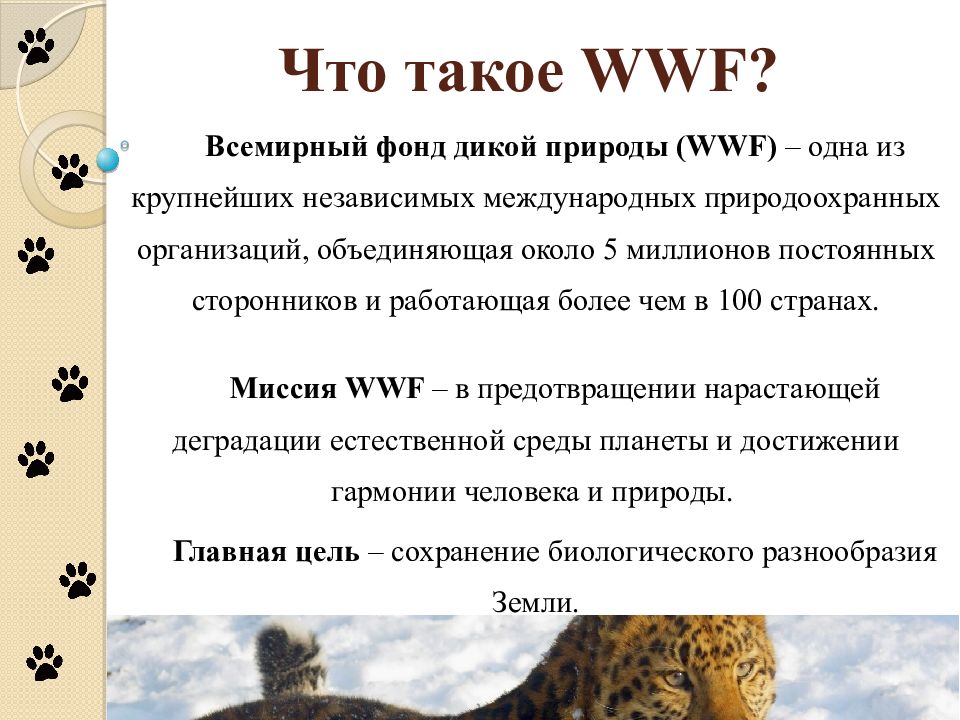 Что такое WWF?

Всемирный фонд дикой природы (WWF) – одна из крупнейших независимых международных природоохранных организаций, объединяющая около 5 миллионов постоянных сторонников и работающая более чем в 100 странах.

Миссия WWF – в предотвращении нарастающей деградации естественной среды планеты и достижении гармонии человека и природы.

Главная цель – сохранение биологического разнообразия Земли.